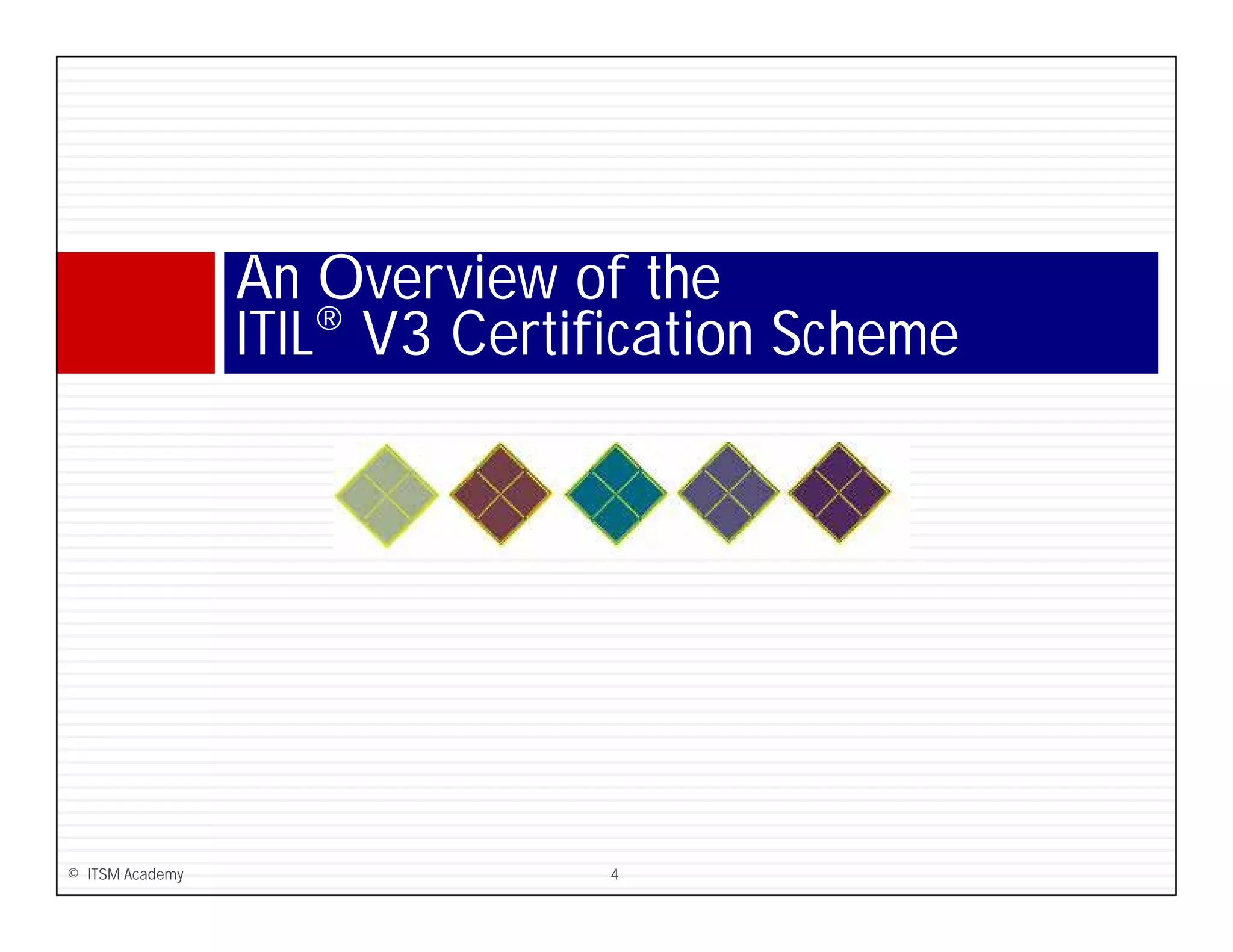 An Overview of the
ITIL® V3 Certification Scheme

© ITSM Academy

4